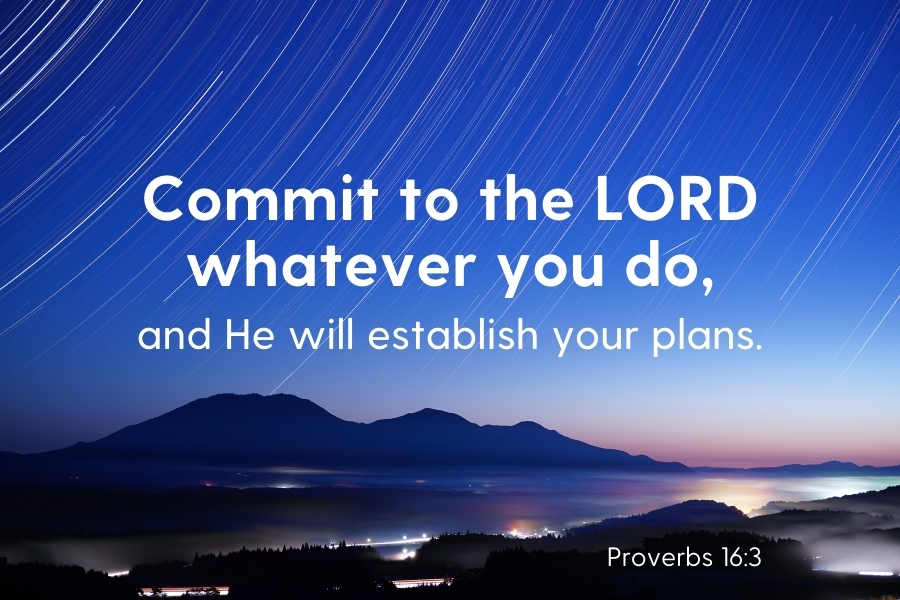 Commit to the LORD whatever you do,
and He will establish your plans.

Proverbs 16:3